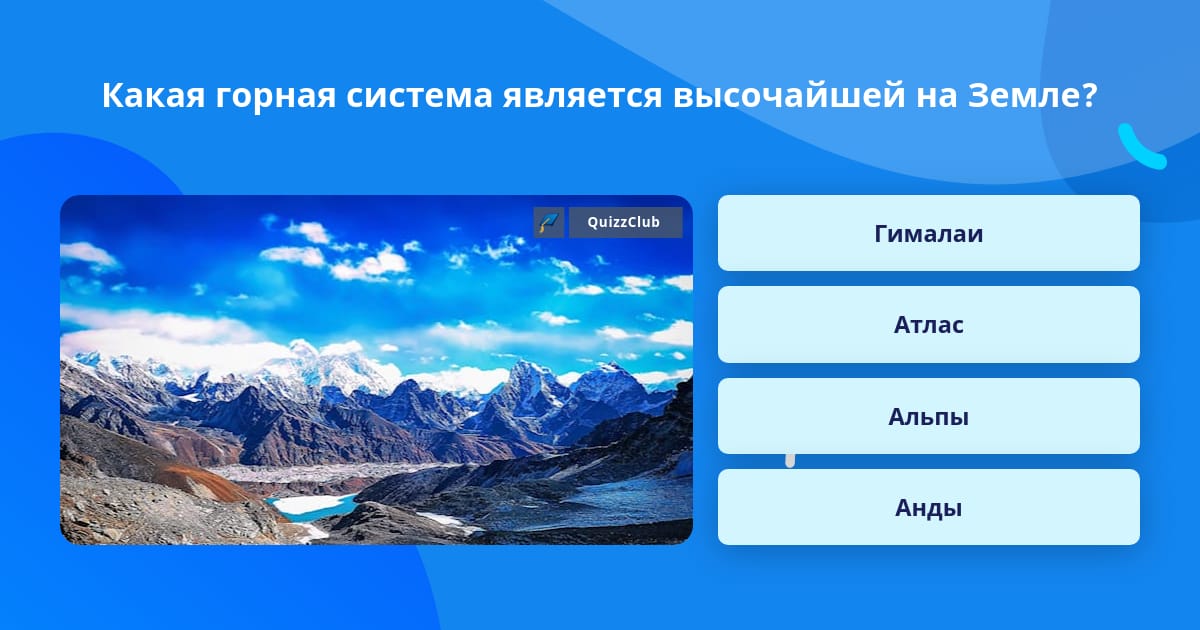 Какая горная система является высочайшей на Земле?

QuizzClub

Гималаи

Атлас

Альпы

Анды